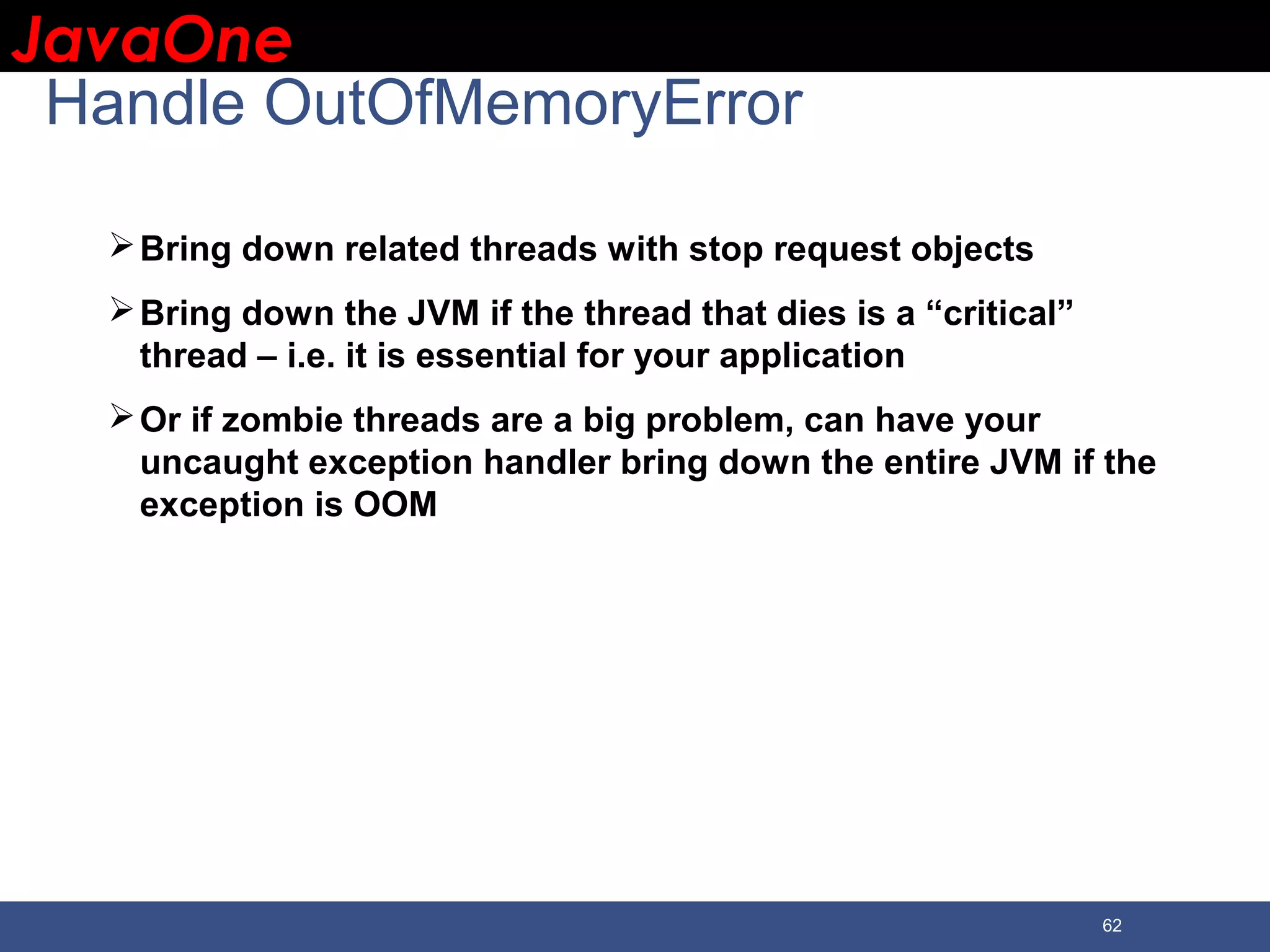 JavaOne

Handle OutOfMemoryError

➢ Bring down related threads with stop request objects

➢ Bring down the JVM if the thread that dies is a “critical” thread – i.e. it is essential for your application

➢ Or if zombie threads are a big problem, can have your uncaught exception handler bring down the entire JVM if the exception is OOM

62